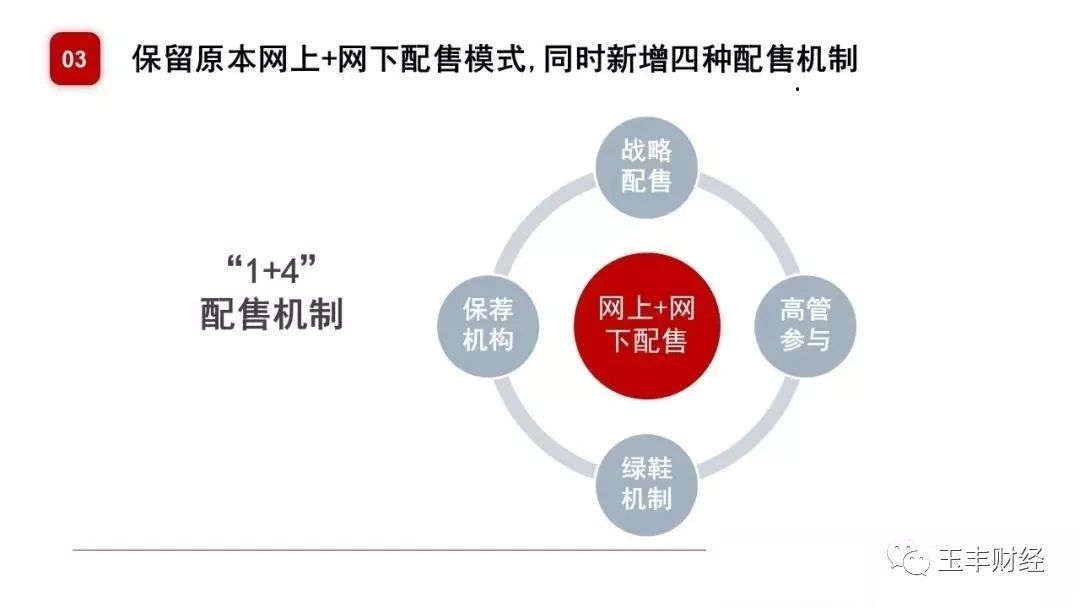 03 保留原本网上+网下配售模式，同时新增四种配售机制

“1+4”
配售机制

战略配售

保荐机构

网上+网下配售

高管参与

绿鞋机制

玉丰财经